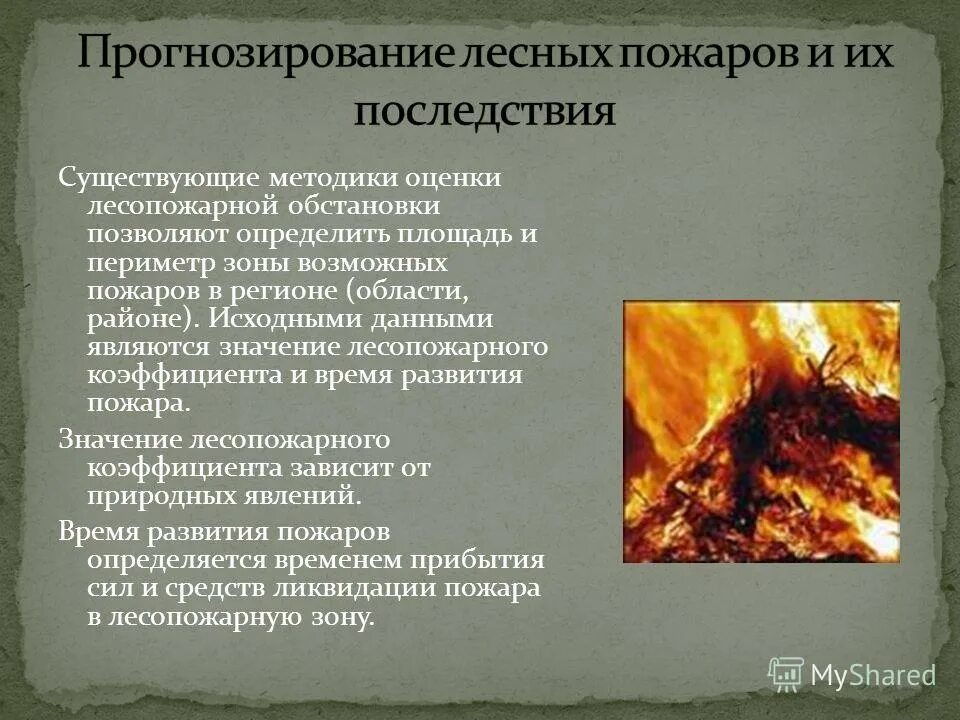 Прогнозирование лесных пожаров и их последствия

Существующие методики оценки лесопожарной обстановки позволяют определить площадь и периметр зоны возможных пожаров в регионе (области, районе). Исходными данными являются значение лесопожарного коэффициента и время развития пожара.

Значение лесопожарного коэффициента зависит от природных явлений.

Время развития пожаров определяется временем прибытия сил и средств ликвидации пожара в лесопожарную зону.

MyShared